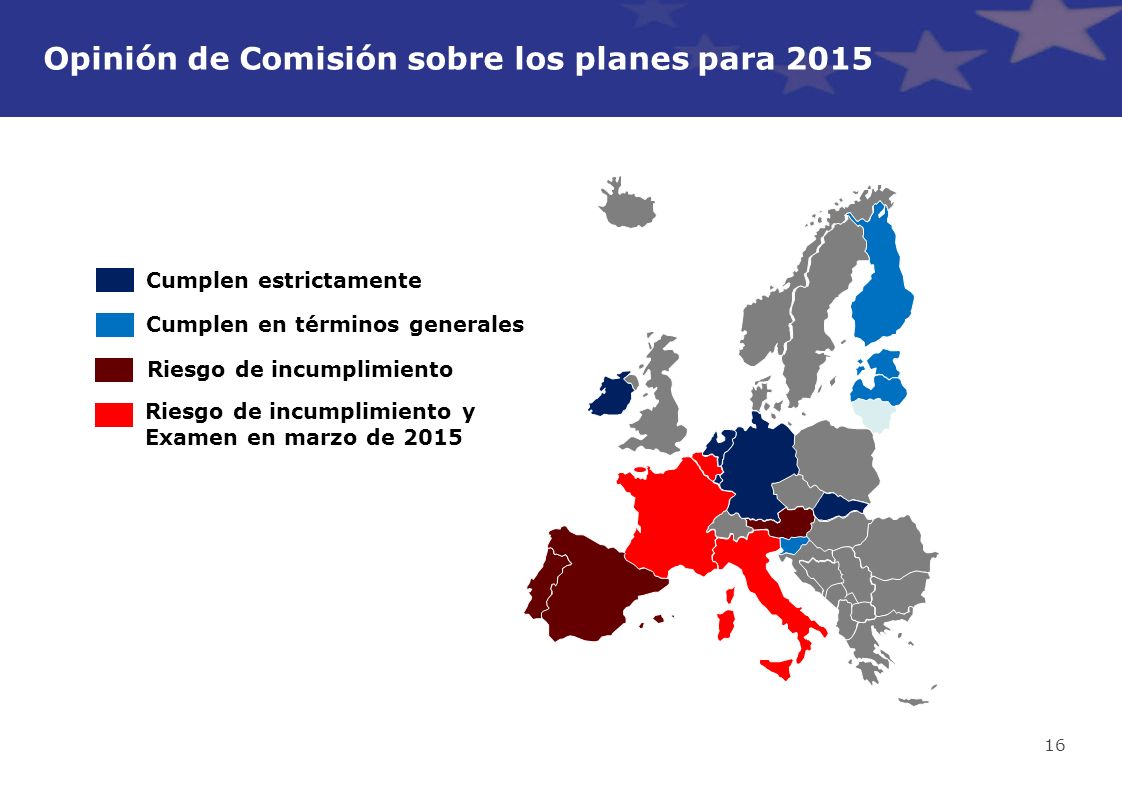 Opinión de Comisión sobre los planes para 2015

Cumplen estrictamente

Cumplen en términos generales

Riesgo de incumplimiento

Riesgo de incumplimiento y Examen en marzo de 2015

16